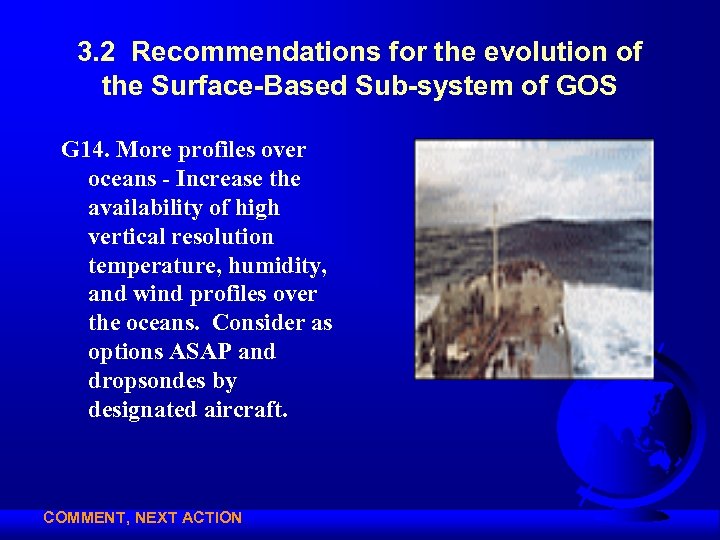 3.2 Recommendations for the evolution of the Surface-Based Sub-system of GOS

G14. More profiles over oceans - Increase the availability of high vertical resolution temperature, humidity, and wind profiles over the oceans. Consider as options ASAP and dropsondes by designated aircraft.

COMMENT, NEXT ACTION